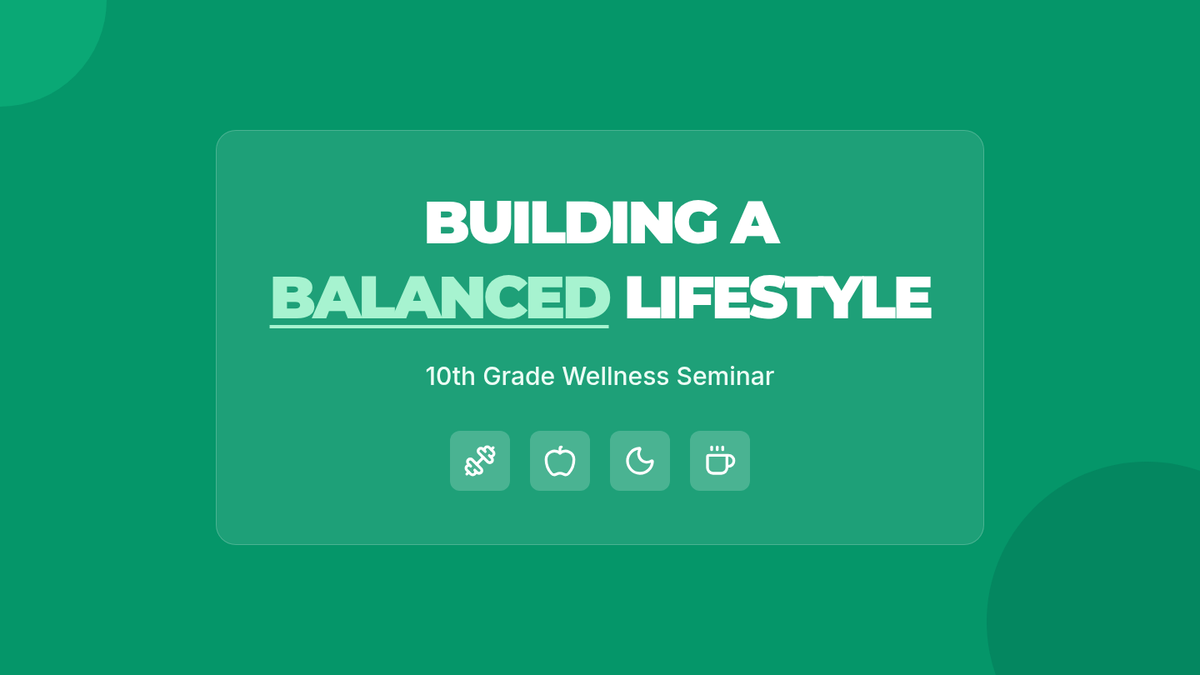 BUILDING A BALANCED LIFESTYLE

10th Grade Wellness Seminar